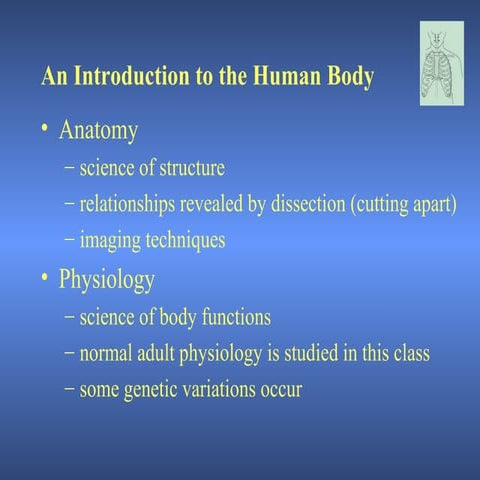 An Introduction to the Human Body

• Anatomy
– science of structure
– relationships revealed by dissection (cutting apart)
– imaging techniques

• Physiology
– science of body functions
– normal adult physiology is studied in this class
– some genetic variations occur